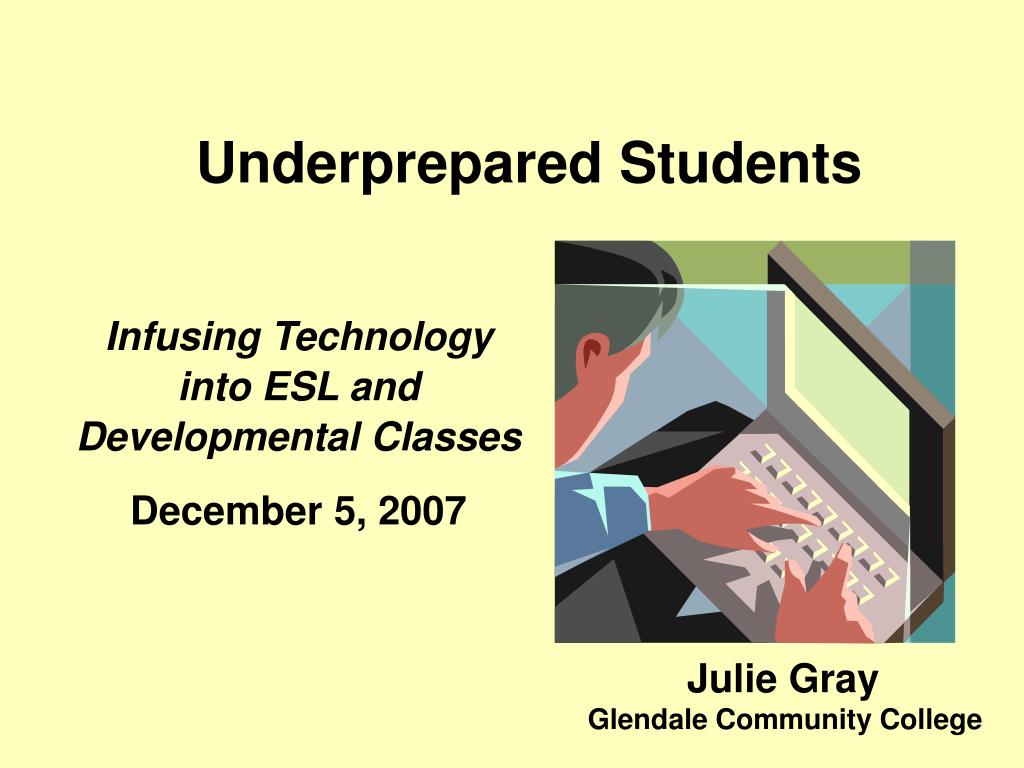 Underprepared Students

Infusing Technology into ESL and Developmental Classes

December 5, 2007

Julie Gray
Glendale Community College